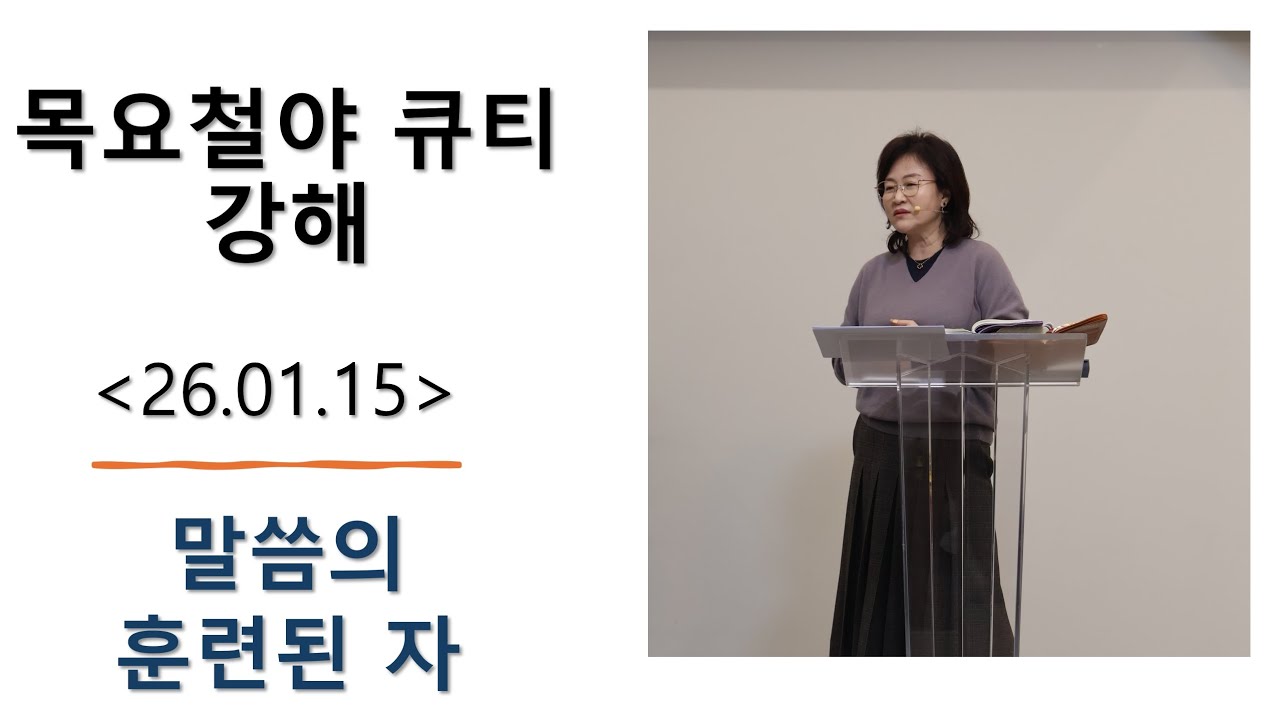 목요철야 큐티 강해

<26.01.15>

말씀의 훈련된 자